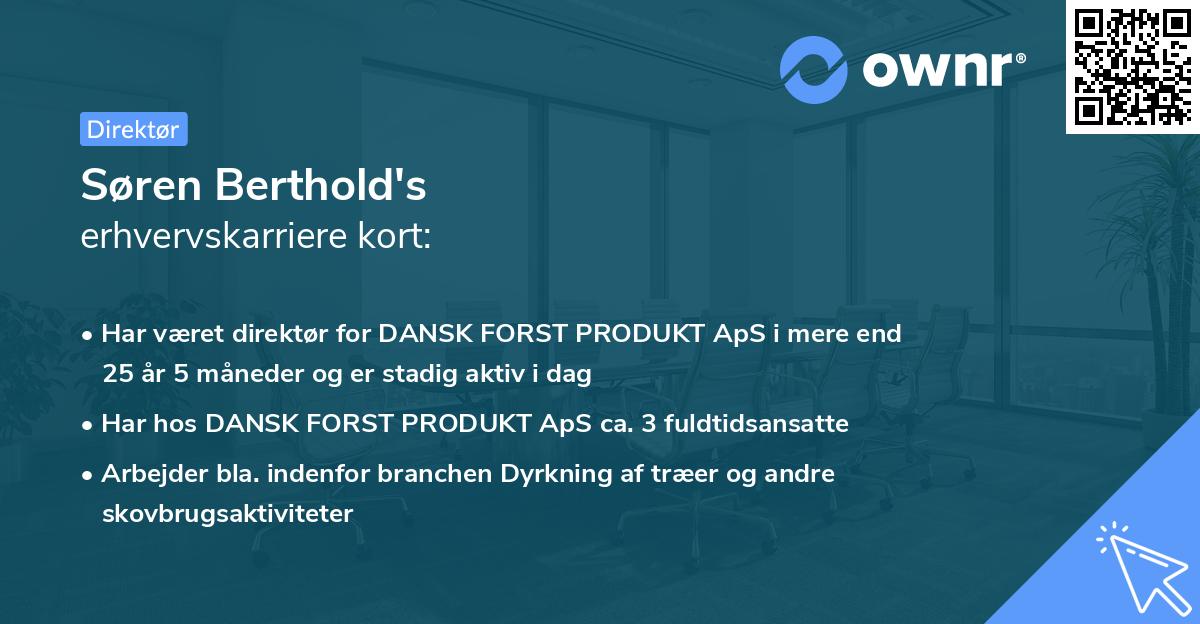 ownr®

Direktør

Søren Berthold's
erhvervskarriere kort:

• Har været direktør for DANSK FORST PRODUKT ApS i mere end 25 år 5 måneder og er stadig aktiv i dag

• Har hos DANSK FORST PRODUKT ApS ca. 3 fuldtidsansatte

• Arbejder bla. indenfor branchen Dyrkning af træer og andre skovbrugsaktiviteter